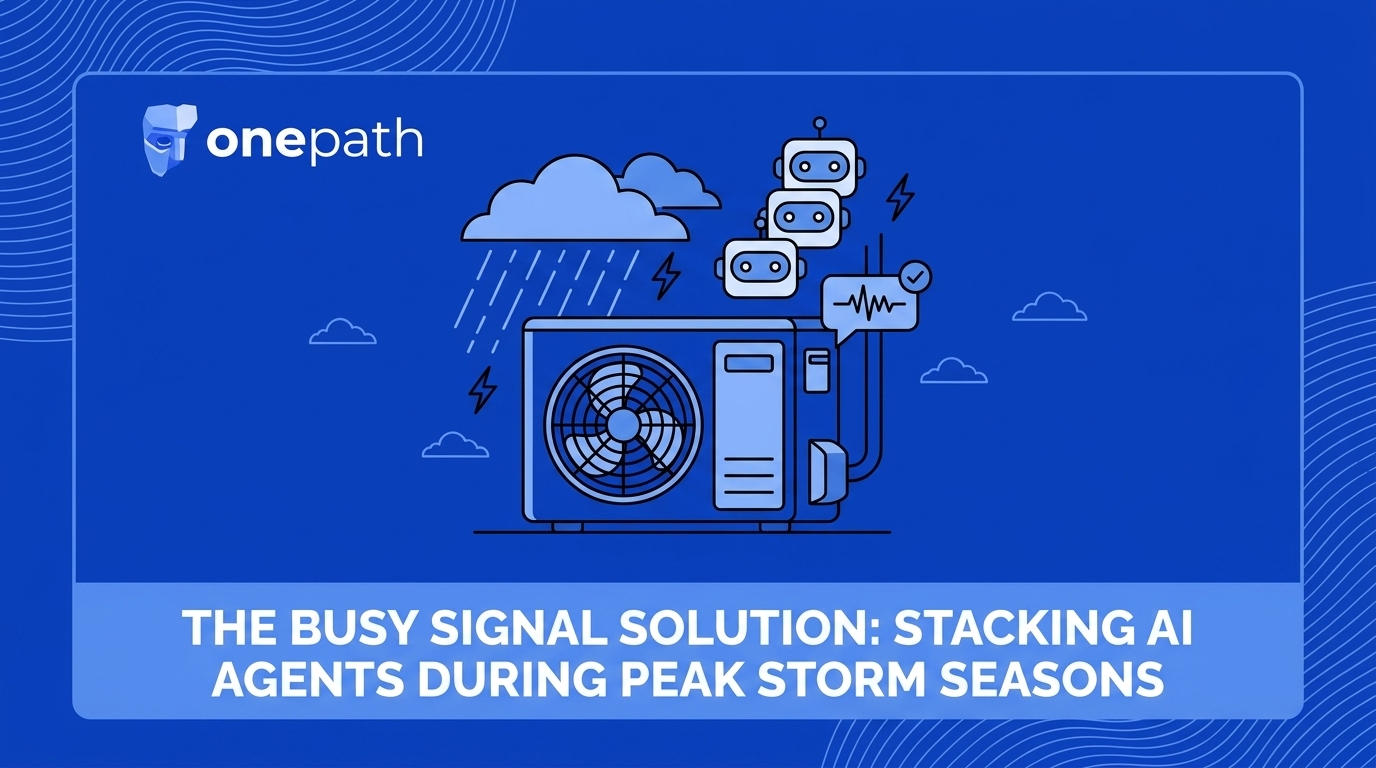 onepath

THE BUSY SIGNAL SOLUTION: STACKING AI AGENTS DURING PEAK STORM SEASONS